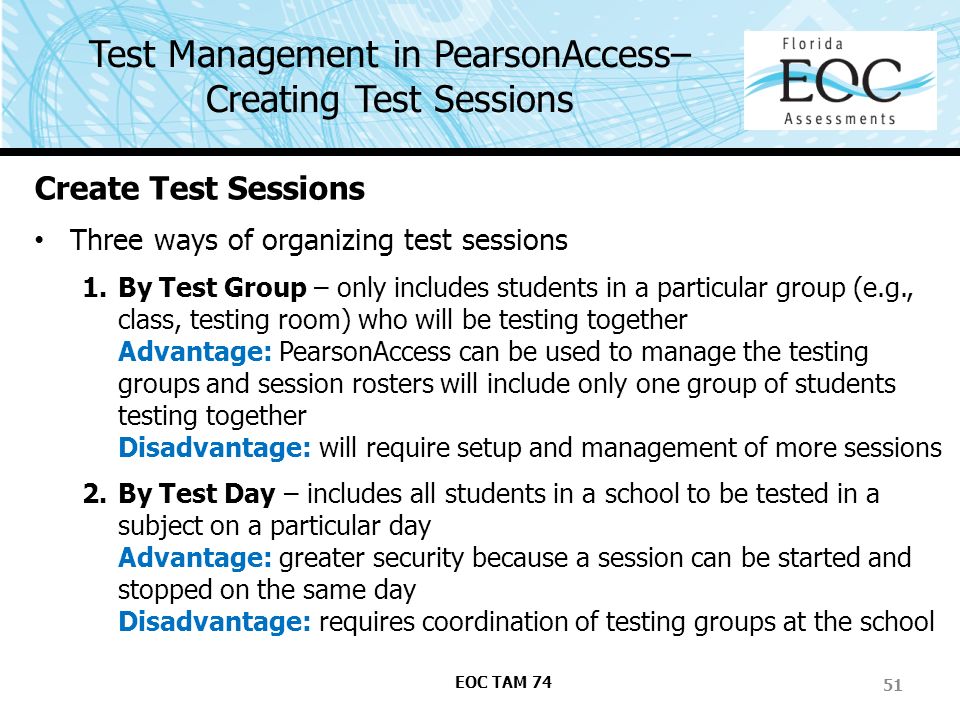 Test Management in PearsonAccess–
Creating Test Sessions

Florida
EOC
Assessments

Create Test Sessions

• Three ways of organizing test sessions

1. By Test Group – only includes students in a particular group (e.g., class, testing room) who will be testing together
Advantage: PearsonAccess can be used to manage the testing groups and session rosters will include only one group of students testing together
Disadvantage: will require setup and management of more sessions

2. By Test Day – includes all students in a school to be tested in a subject on a particular day
Advantage: greater security because a session can be started and stopped on the same day
Disadvantage: requires coordination of testing groups at the school

EOC TAM 74

51